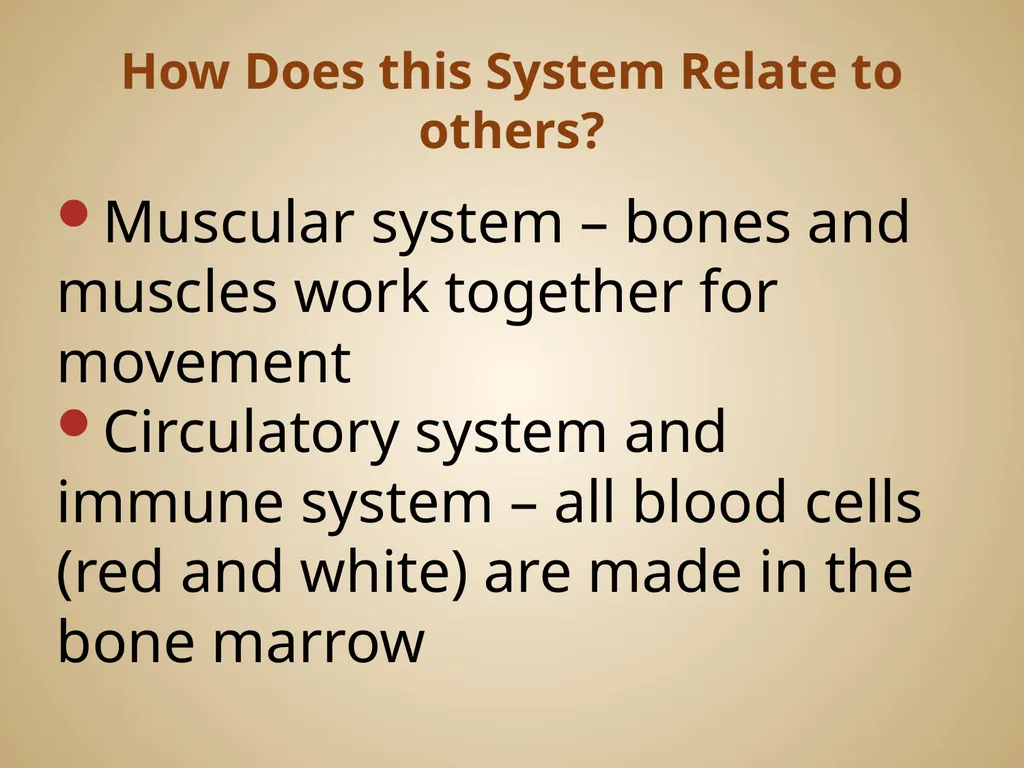 How Does this System Relate to others?

• Muscular system – bones and muscles work together for movement
• Circulatory system and immune system – all blood cells (red and white) are made in the bone marrow